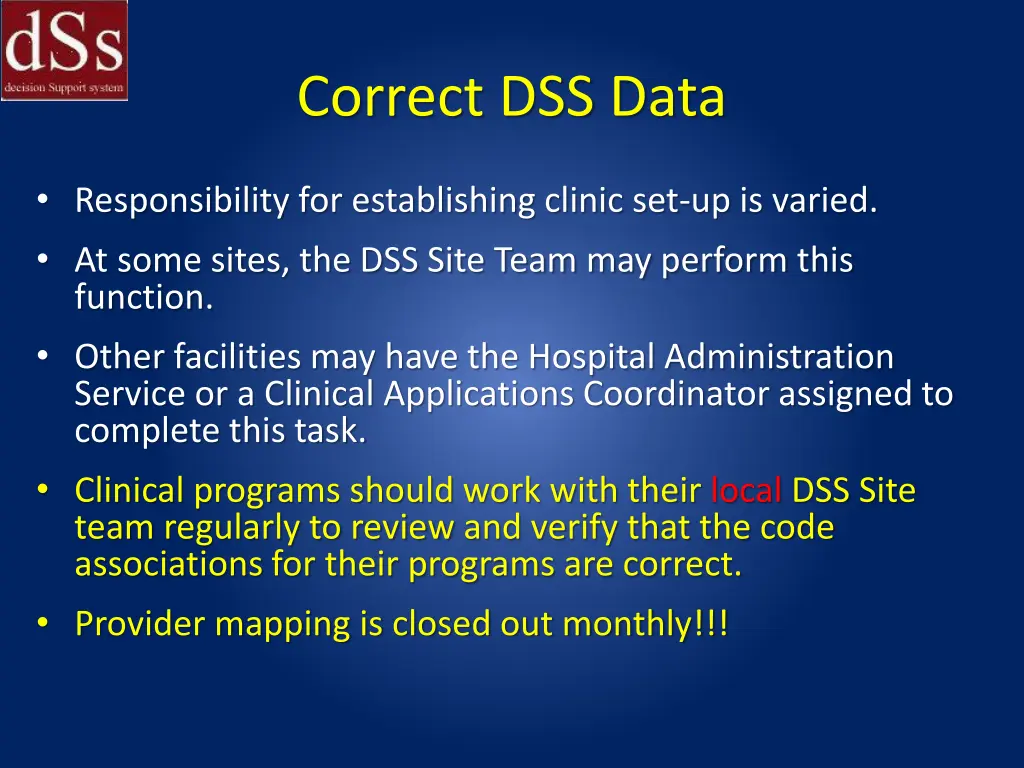 dSs
decision Support system

Correct DSS Data

• Responsibility for establishing clinic set-up is varied.
• At some sites, the DSS Site Team may perform this function.
• Other facilities may have the Hospital Administration Service or a Clinical Applications Coordinator assigned to complete this task.
• Clinical programs should work with their local DSS Site team regularly to review and verify that the code associations for their programs are correct.
• Provider mapping is closed out monthly!!!